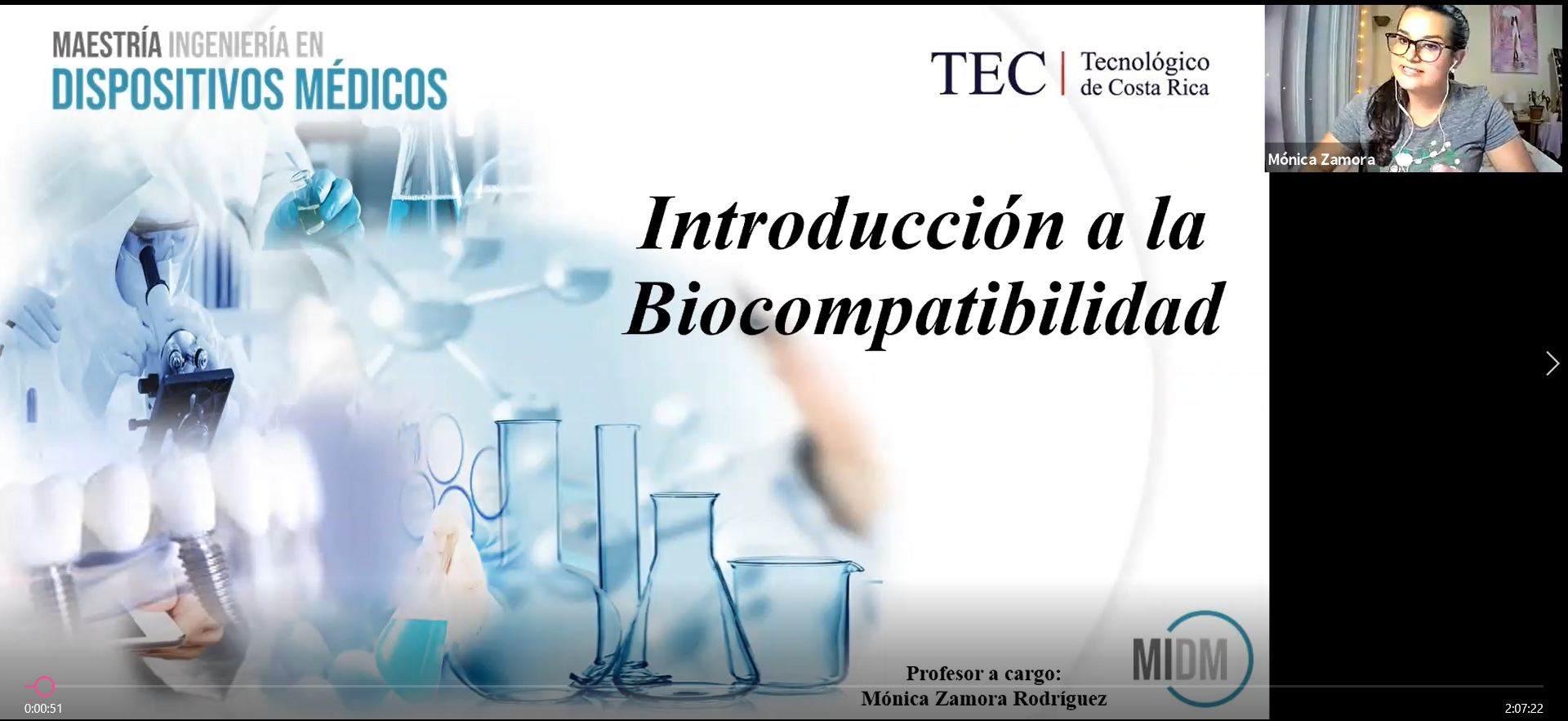 MAESTRÍA INGENIERÍA EN
DISPOSITIVOS MÉDICOS

TEC | Tecnológico de Costa Rica

Mónica Zamora

Introducción a la Biocompatibilidad

MIDM

Profesor a cargo:
Mónica Zamora Rodríguez

0:00:51

2:07:22